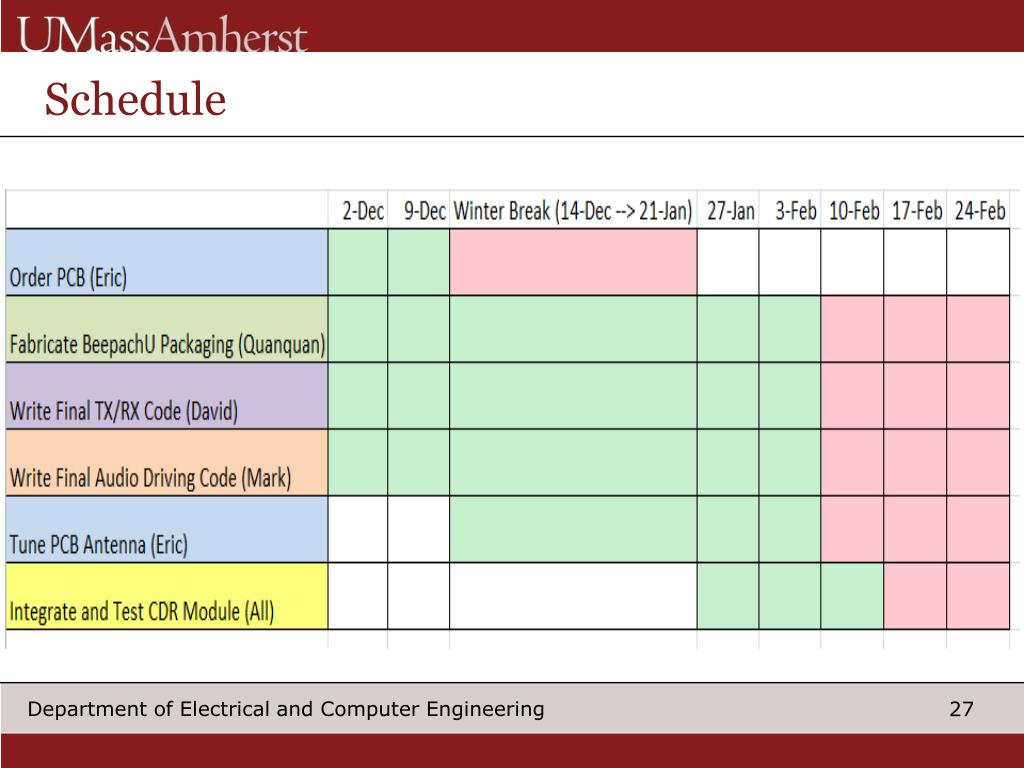 UMassAmherst

Schedule

| | 2-Dec | 9-Dec | Winter Break (14-Dec --> 21-Jan) | 27-Jan | 3-Feb | 10-Feb | 17-Feb | 24-Feb |
|---|---|---|---|---|---|---|---|---|
| Order PCB (Eric) | | | | | | | | |
| Fabricate BeepachU Packaging (Quanquan) | | | | | | | | |
| Write Final TX/RX Code (David) | | | | | | | | |
| Write Final Audio Driving Code (Mark) | | | | | | | | |
| Tune PCB Antenna (Eric) | | | | | | | | |
| Integrate and Test CDR Module (All) | | | | | | | | |

Department of Electrical and Computer Engineering

27